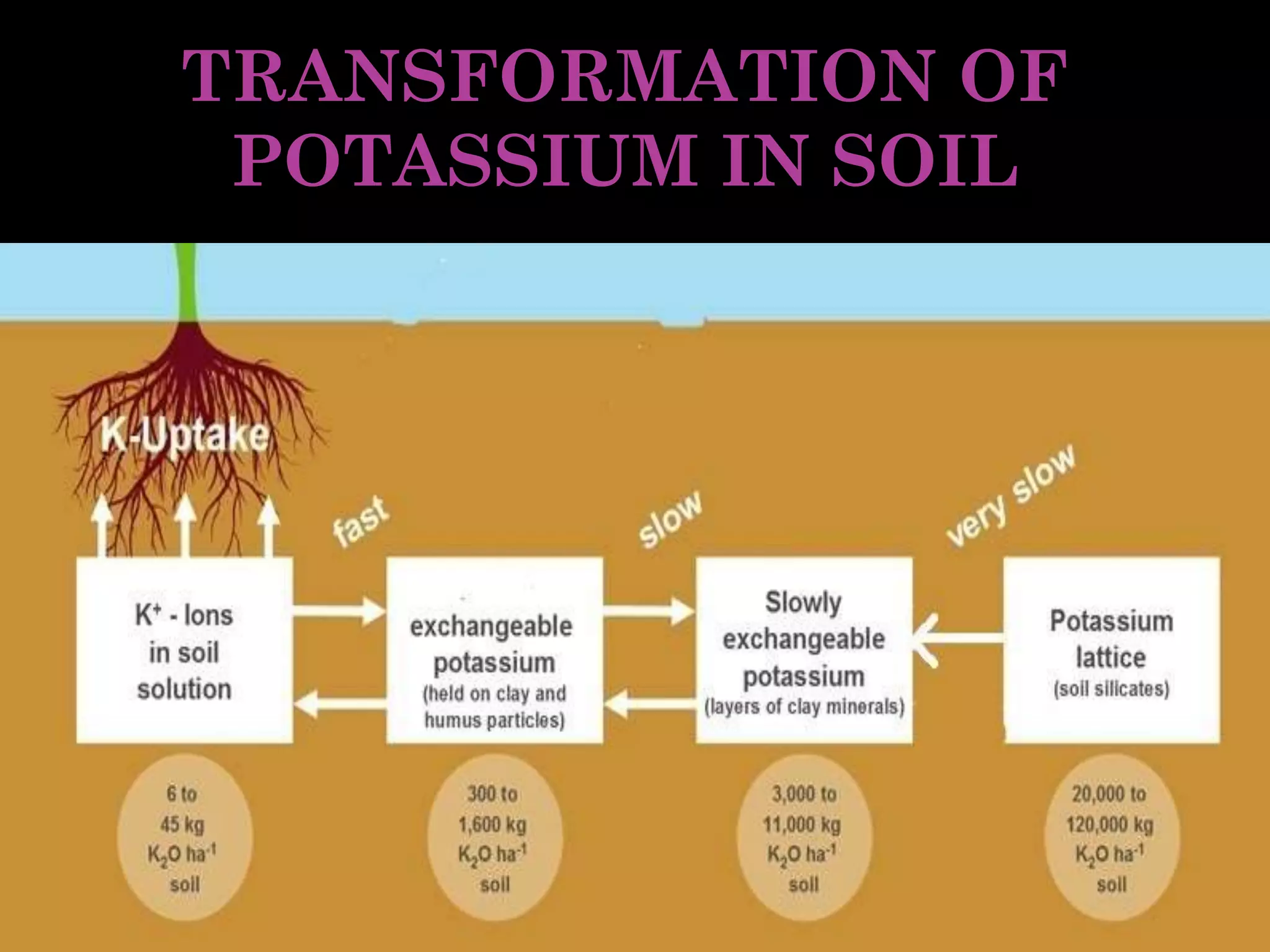 TRANSFORMATION OF POTASSIUM IN SOIL

K-Uptake

fast

slow

very slow

$K^+$ - Ions in soil solution

exchangeable potassium (held on clay and humus particles)

Slowly exchangeable potassium (layers of clay minerals)

Potassium lattice (soil silicates)

6 to 45 kg $K_2O$ $ha^{-1}$ soil

300 to 1,600 kg $K_2O$ $ha^{-1}$ soil

3,000 to 11,000 kg $K_2O$ $ha^{-1}$ soil

20,000 to 120,000 kg $K_2O$ $ha^{-1}$ soil